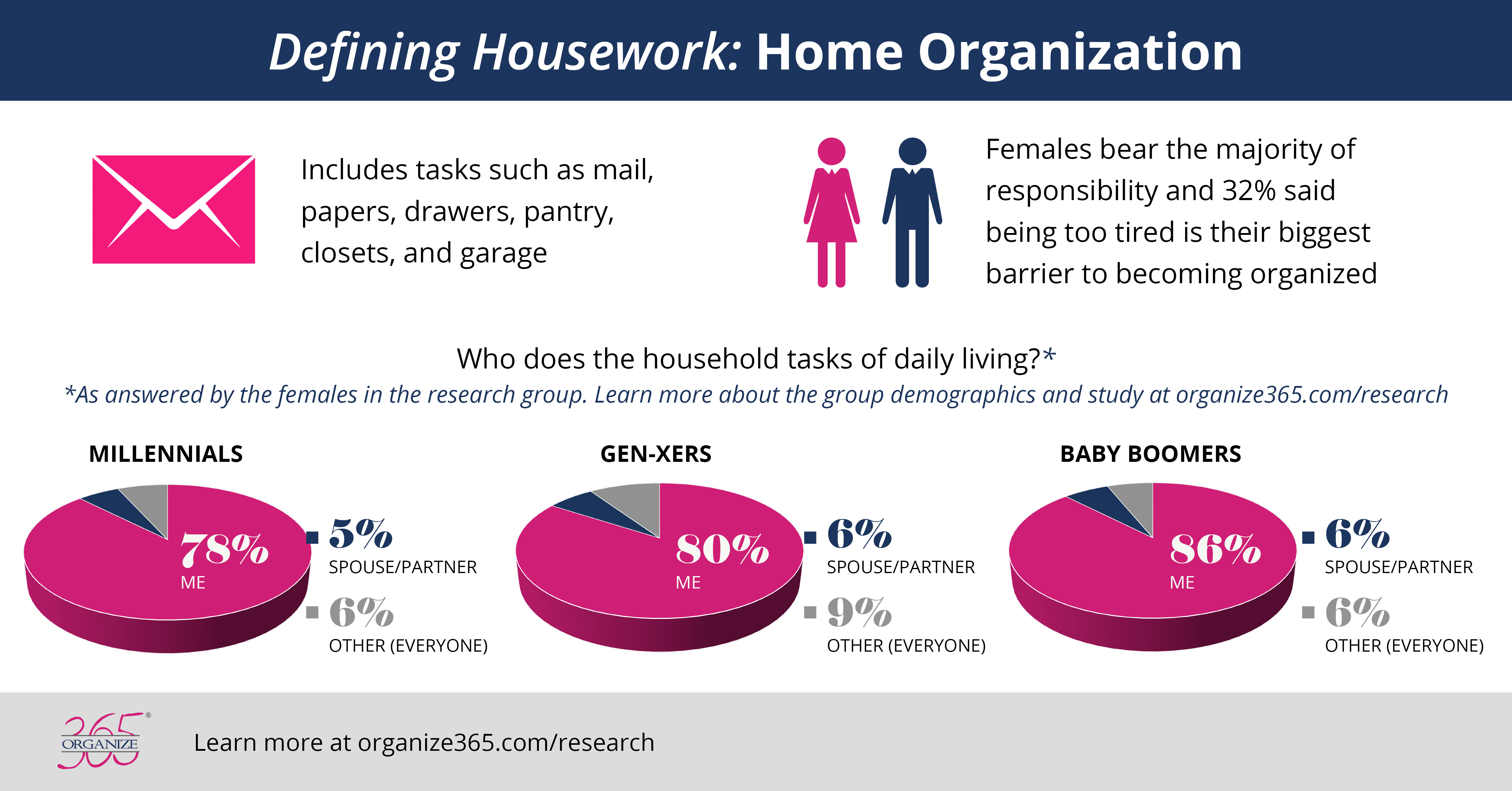 Defining Housework: Home Organization

Includes tasks such as mail, papers, drawers, pantry, closets, and garage

Females bear the majority of responsibility and 32% said being too tired is their biggest barrier to becoming organized

Who does the household tasks of daily living?*

*As answered by the females in the research group. Learn more about the group demographics and study at organize365.com/research

MILLENNIALS

78%
ME

5%
SPOUSE/PARTNER

6%
OTHER (EVERYONE)

GEN-XERS

80%
ME

6%
SPOUSE/PARTNER

9%
OTHER (EVERYONE)

BABY BOOMERS

86%
ME

6%
SPOUSE/PARTNER

6%
OTHER (EVERYONE)

365 ORGANIZE ®

Learn more at organize365.com/research